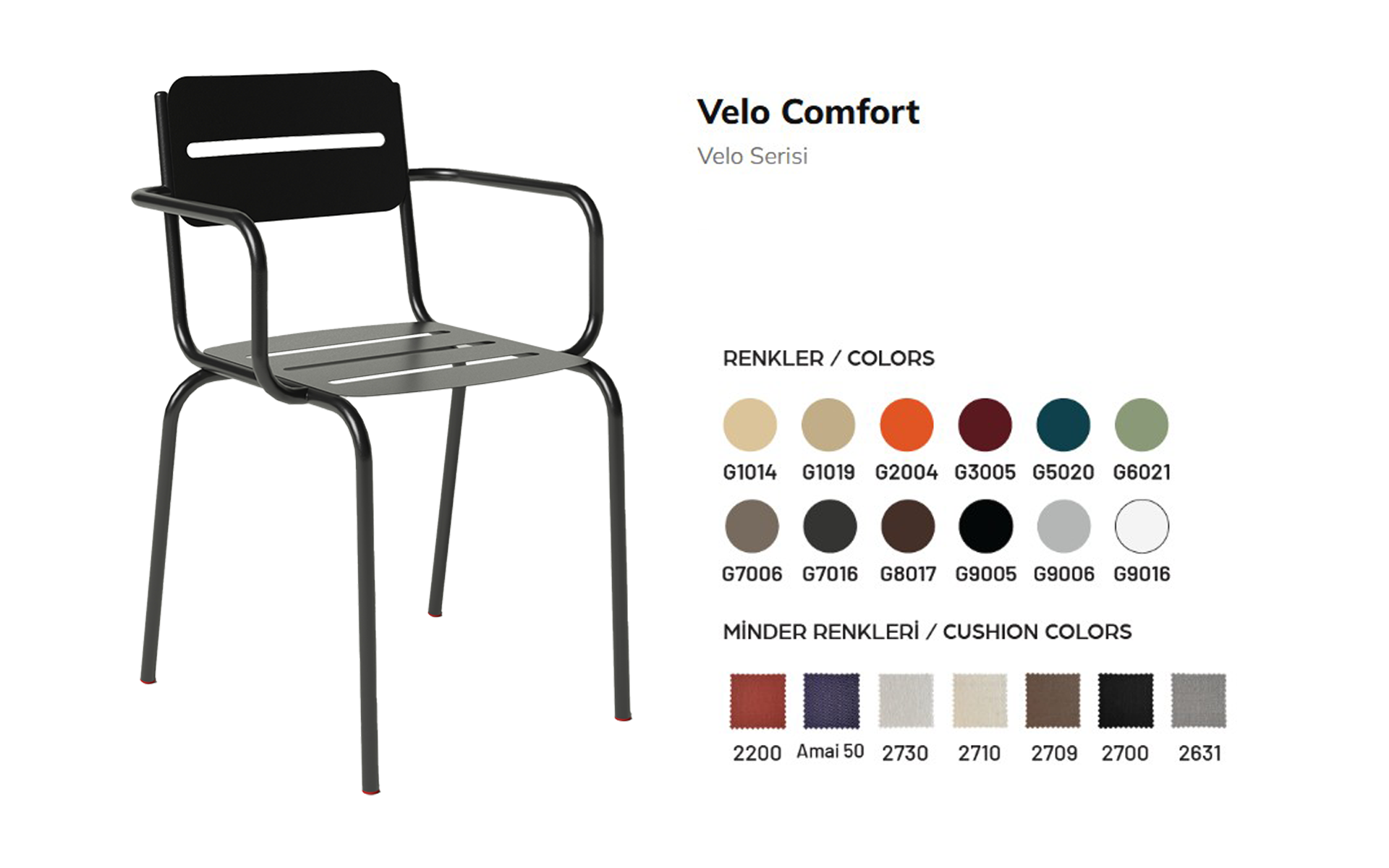 Velo Comfort

Velo Serisi

RENKLER / COLORS

G1014 G1019 G2004 G3005 G5020 G6021

G7006 G7016 G8017 G9005 G9006 G9016

MİNDER RENKLERİ / CUSHION COLORS

2200 Amai 50 2730 2710 2709 2700 2631